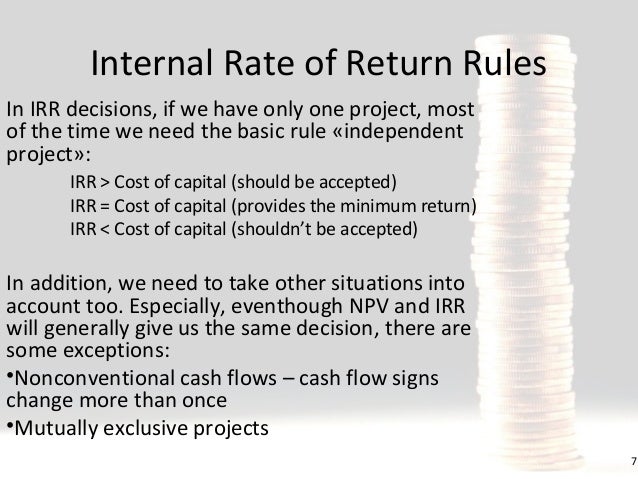 Internal Rate of Return Rules

In IRR decisions, if we have only one project, most of the time we need the basic rule «independent project»:

IRR > Cost of capital (should be accepted)
IRR = Cost of capital (provides the minimum return)
IRR < Cost of capital (shouldn't be accepted)

In addition, we need to take other situations into account too. Especially, eventhough NPV and IRR will generally give us the same decision, there are some exceptions:

•Nonconventional cash flows – cash flow signs change more than once

•Mutually exclusive projects

7